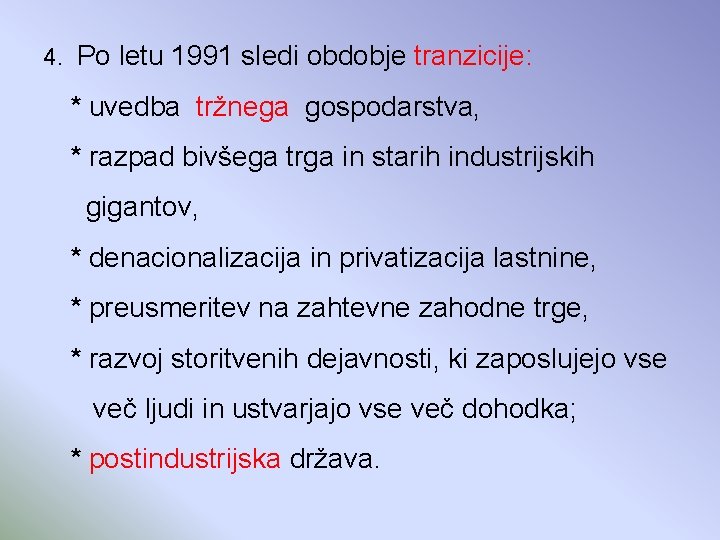 4. Po letu 1991 sledi obdobje tranzicije:

* uvedba tržnega gospodarstva,

* razpad bivšega trga in starih industrijskih gigantov,

* denacionalizacija in privatizacija lastnine,

* preusmeritev na zahtevne zahodne trge,

* razvoj storitvenih dejavnosti, ki zaposlujejo vse več ljudi in ustvarjajo vse več dohodka;

* postindustrijska država.